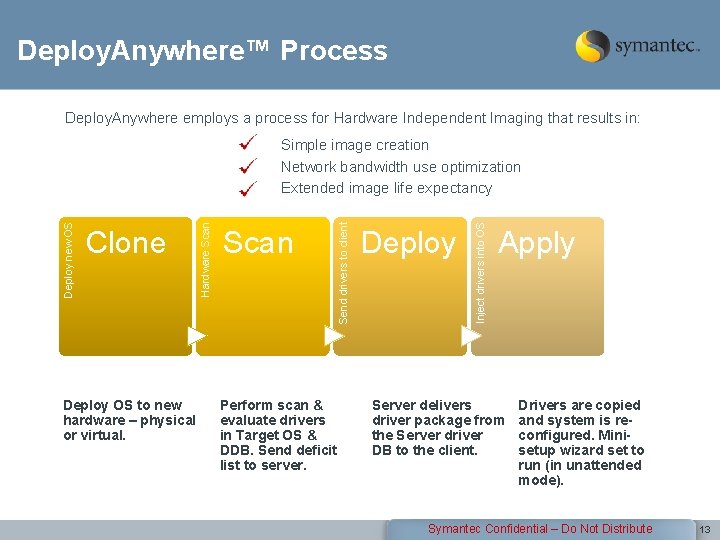 DeployAnywhere™ Process

symantec.

DeployAnywhere employs a process for Hardware Independent Imaging that results in:

Simple image creation
Network bandwidth use optimization
Extended image life expectancy

Deploy new OS
Clone

Hardware Scan
Scan

Send drivers to client
Deploy

Inject drivers into OS
Apply

Deploy OS to new hardware – physical or virtual.

Perform scan & evaluate drivers in Target OS & DDB. Send deficit list to server.

Server delivers driver package from the Server driver DB to the client.

Drivers are copied and system is re-configured. Mini-setup wizard set to run (in unattended mode).

Symantec Confidential – Do Not Distribute

13